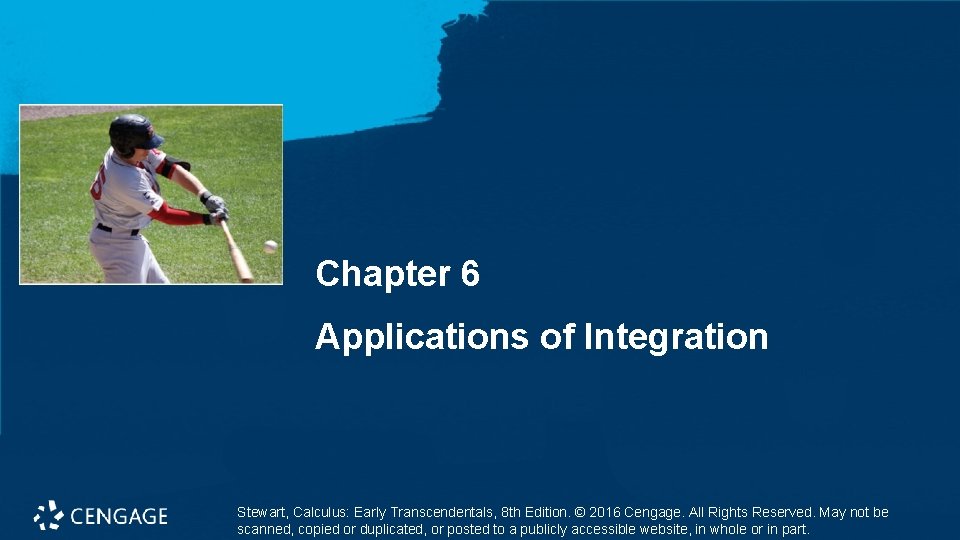 Chapter 6

Applications of Integration

CENGAGE

Stewart, Calculus: Early Transcendentals, 8th Edition. © 2016 Cengage. All Rights Reserved. May not be scanned, copied or duplicated, or posted to a publicly accessible website, in whole or in part.